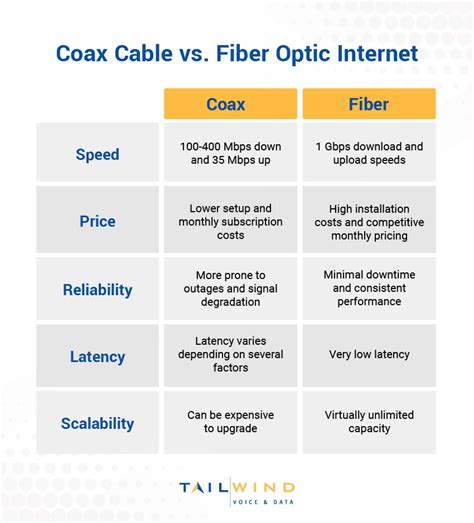 Coax Cable vs. Fiber Optic Internet

| | Coax | Fiber |
|---|---|---|
| Speed | 100-400 Mbps down and 35 Mbps up | 1 Gbps download and upload speeds |
| Price | Lower setup and monthly subscription costs | High installation costs and competitive monthly pricing |
| Reliability | More prone to outages and signal degradation | Minimal downtime and consistent performance |
| Latency | Latency varies depending on several factors | Very low latency |
| Scalability | Can be expensive to upgrade | Virtually unlimited capacity |

TAILWIND
VOICE & DATA